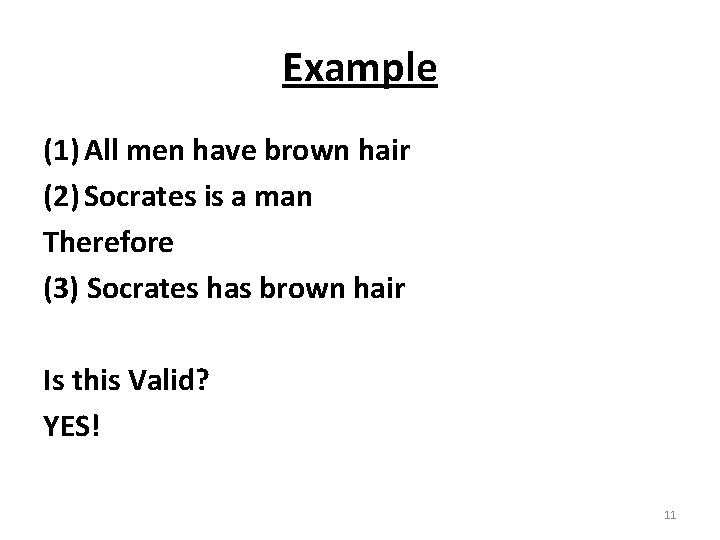 Example

(1) All men have brown hair
(2) Socrates is a man
Therefore
(3) Socrates has brown hair

Is this Valid?
YES!

11